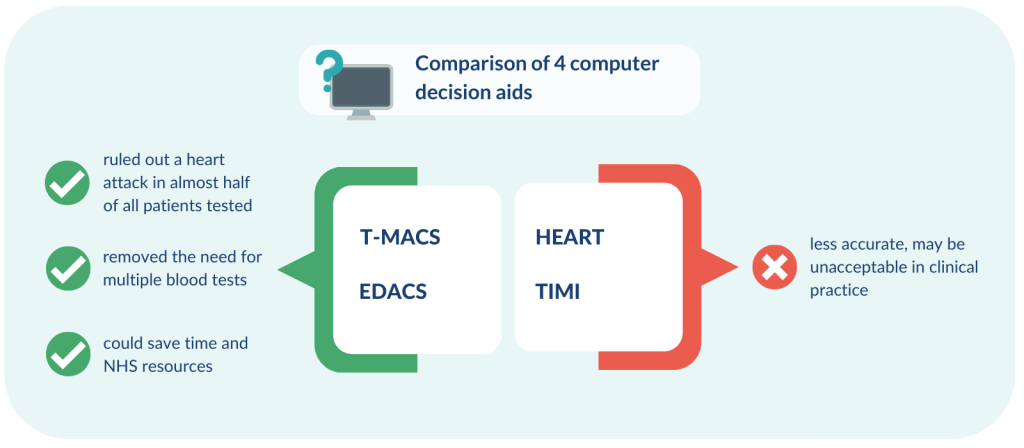 Comparison of 4 computer decision aids

ruled out a heart attack in almost half of all patients tested

removed the need for multiple blood tests

could save time and NHS resources

T-MACS

EDACS

HEART

TIMI

less accurate, may be unacceptable in clinical practice